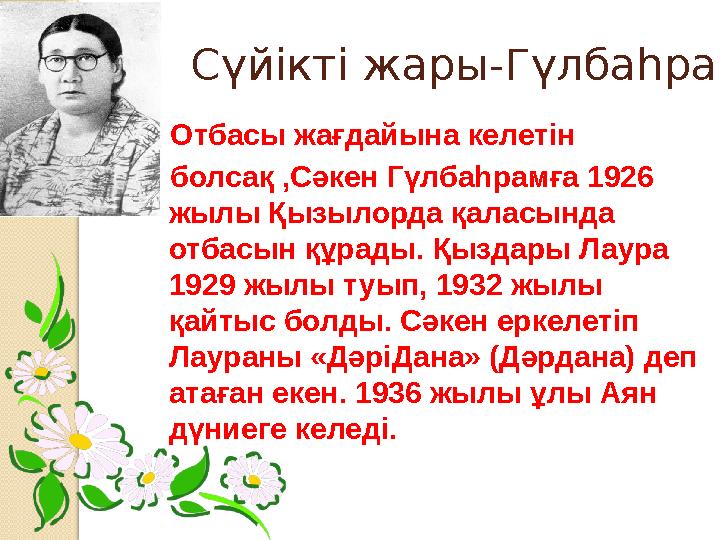 Сүйікті жары-Гүлбаһра

Отбасы жағдайына келетін болсақ ,Сәкен Гүлбаһрамға 1926 жылы Қызылорда қаласында отбасын құрады. Қыздары Лаура 1929 жылы туып, 1932 жылы қайтыс болды. Сәкен еркелетіп Лаураны «ДәріДана» (Дәрдана) деп атаған екен. 1936 жылы ұлы Аян дүниеге келеді.